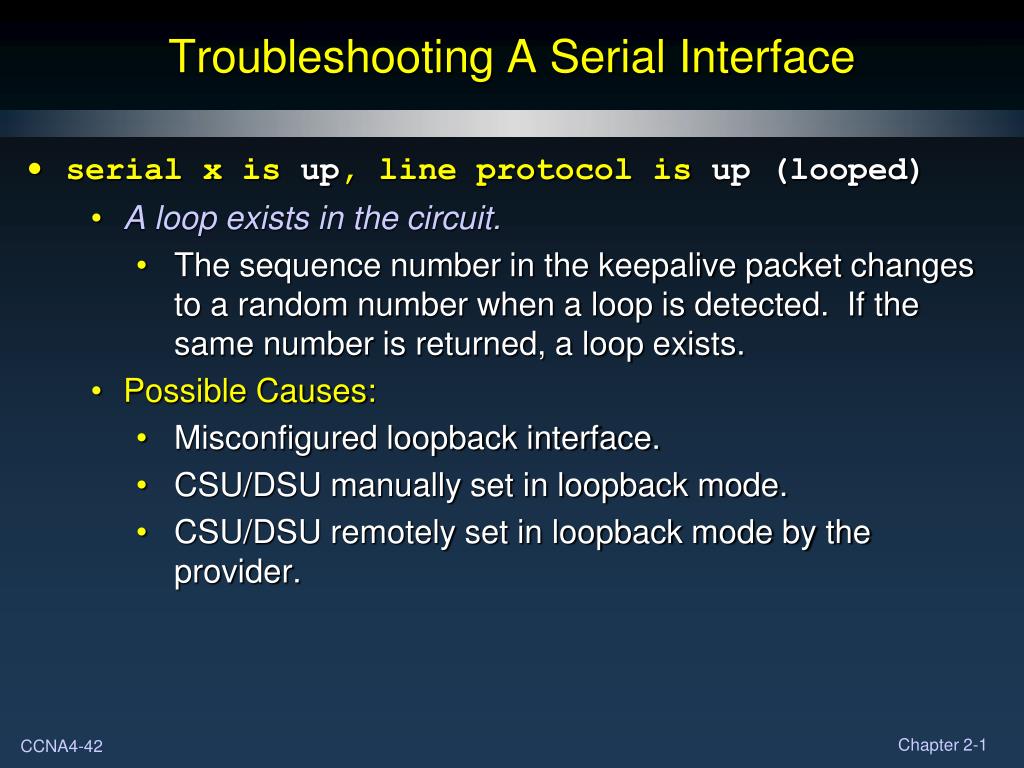 Troubleshooting A Serial Interface

• serial x is up, line protocol is up (looped)
  • A loop exists in the circuit.
    • The sequence number in the keepalive packet changes to a random number when a loop is detected. If the same number is returned, a loop exists.
  • Possible Causes:
    • Misconfigured loopback interface.
    • CSU/DSU manually set in loopback mode.
    • CSU/DSU remotely set in loopback mode by the provider.

CCNA4-42

Chapter 2-1